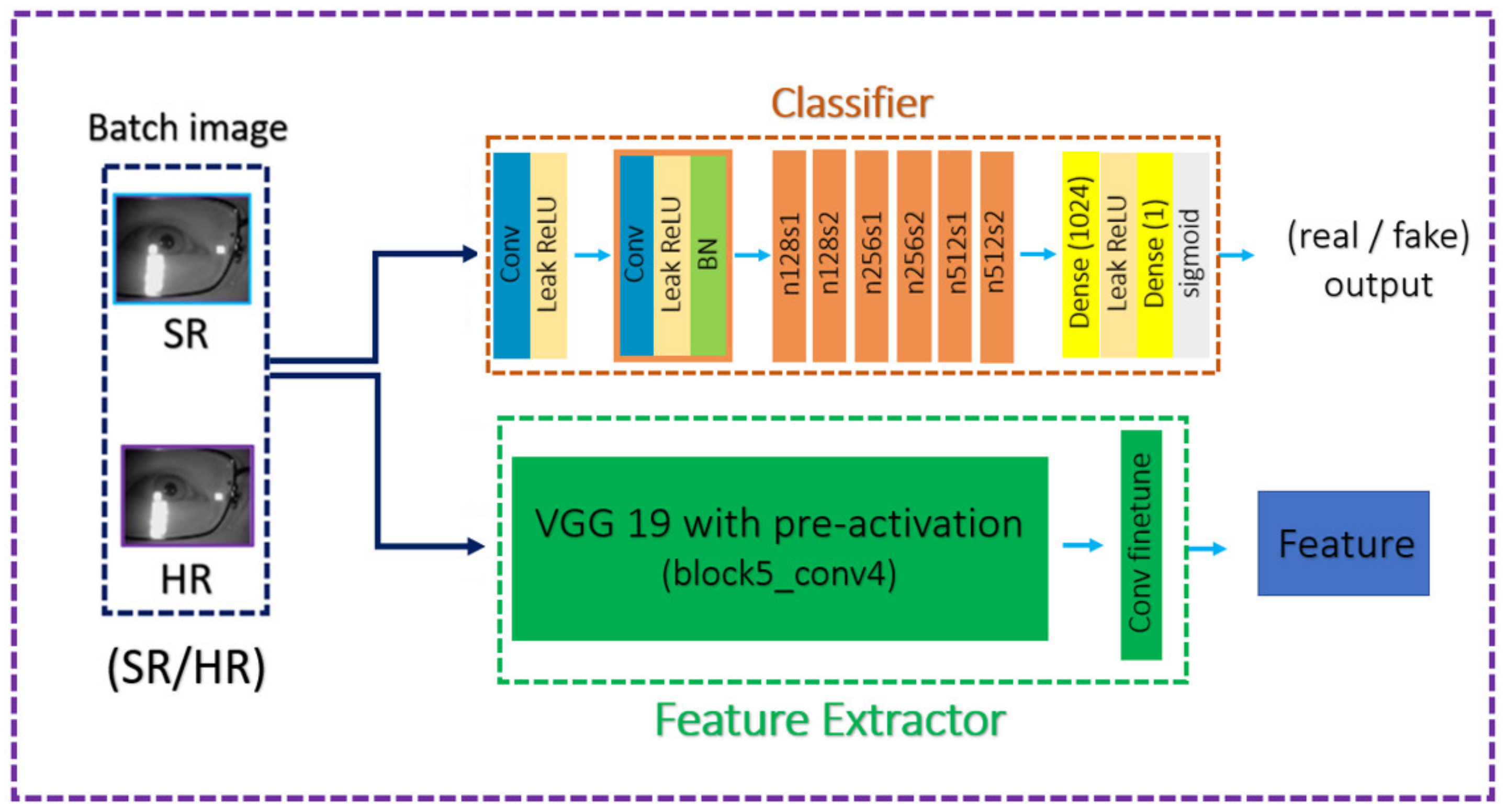 Batch image

SR

HR

(SR/HR)

Classifier

Conv
Leak ReLU
Conv
Leak ReLU
BN
n128s1
n128s2
n256s1
n256s2
n512s1
n512s2
Dense (1024)
Leak ReLU
Dense (1)
sigmoid

(real / fake) output

VGG 19 with pre-activation (block5_conv4)

Conv finetune

Feature

Feature Extractor